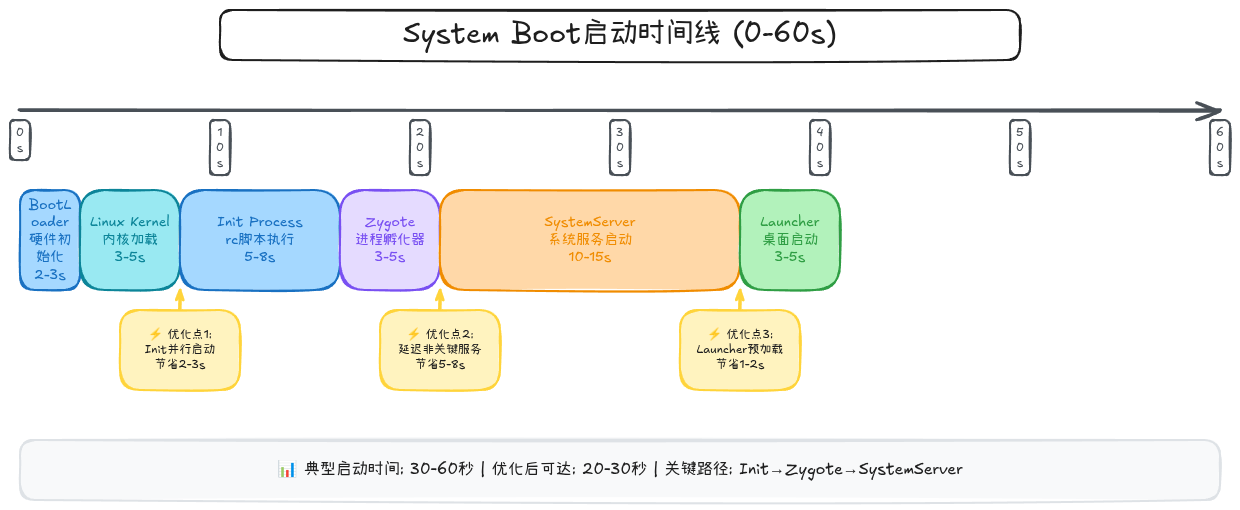 System Boot启动时间线 (0-60s)

0s

10s

20s

30s

40s

50s

60s

BootLoader
硬件初始化
2-3s

Linux Kernel
内核加载
3-5s

Init Process
rc脚本执行
5-8s

Zygote
进程孵化器
3-5s

SystemServer
系统服务启动
10-15s

Launcher
桌面启动
3-5s

⚡ 优化点1:
Init并行启动
节省2-3s

⚡ 优化点2:
延迟非关键服务
节省5-8s

⚡ 优化点3:
Launcher预加载
节省1-2s

📊 典型启动时间: 30-60秒 | 优化后可达: 20-30秒 | 关键路径: Init→Zygote→SystemServer